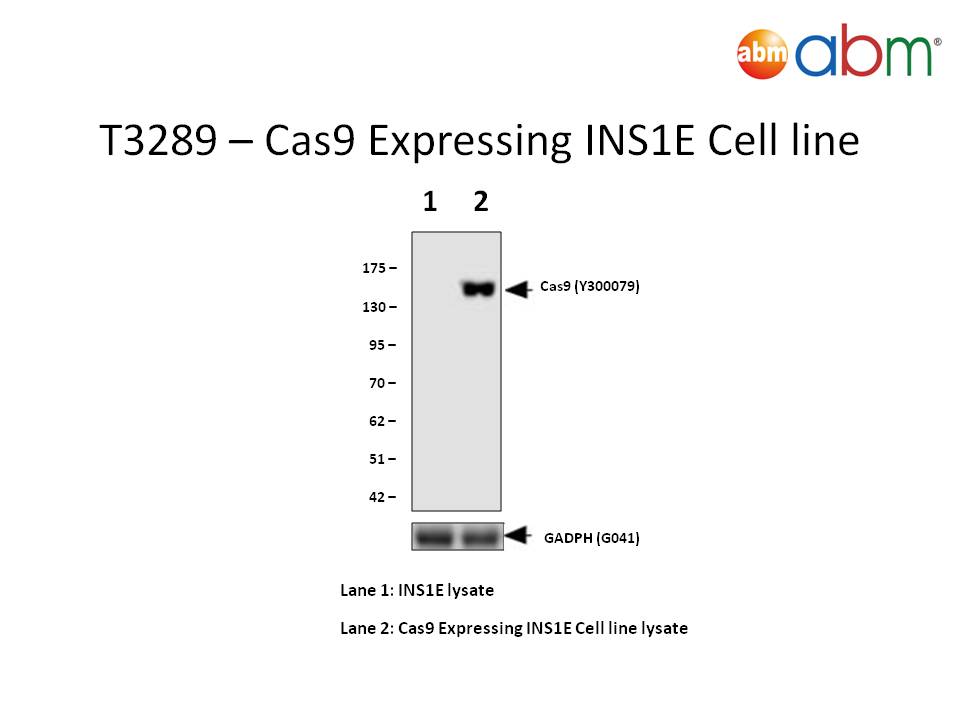 abm abm®

T3289 – Cas9 Expressing INS1E Cell line

1 2

175 –
130 –
95 –
70 –
62 –
51 –
42 –

Cas9 (Y300079)

GADPH (G041)

Lane 1: INS1E lysate

Lane 2: Cas9 Expressing INS1E Cell line lysate